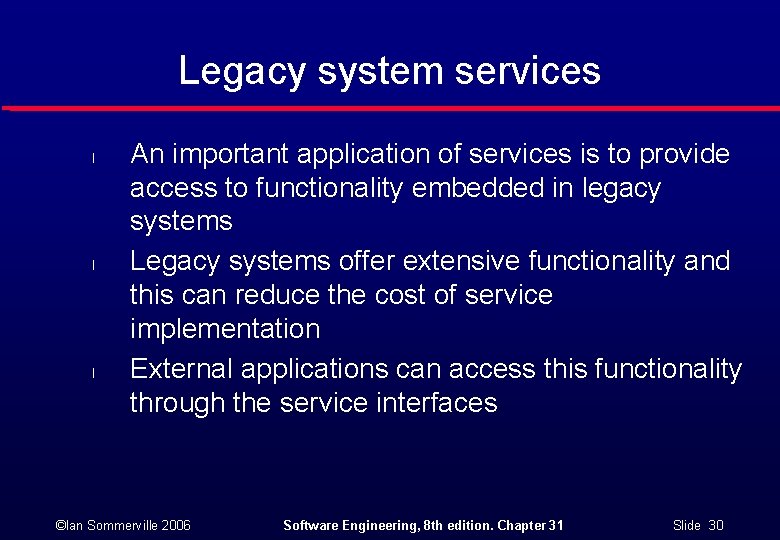 Legacy system services

l An important application of services is to provide access to functionality embedded in legacy systems

l Legacy systems offer extensive functionality and this can reduce the cost of service implementation

l External applications can access this functionality through the service interfaces

©Ian Sommerville 2006 Software Engineering, 8th edition. Chapter 31 Slide 30